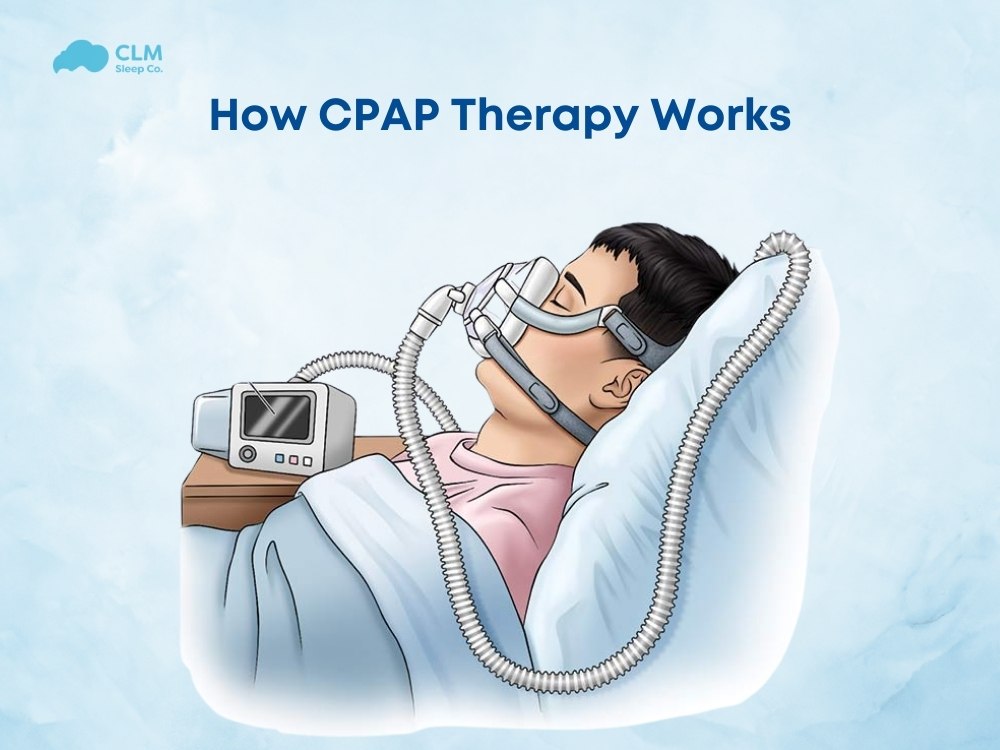 CLM
Sleep Co.

How CPAP Therapy Works